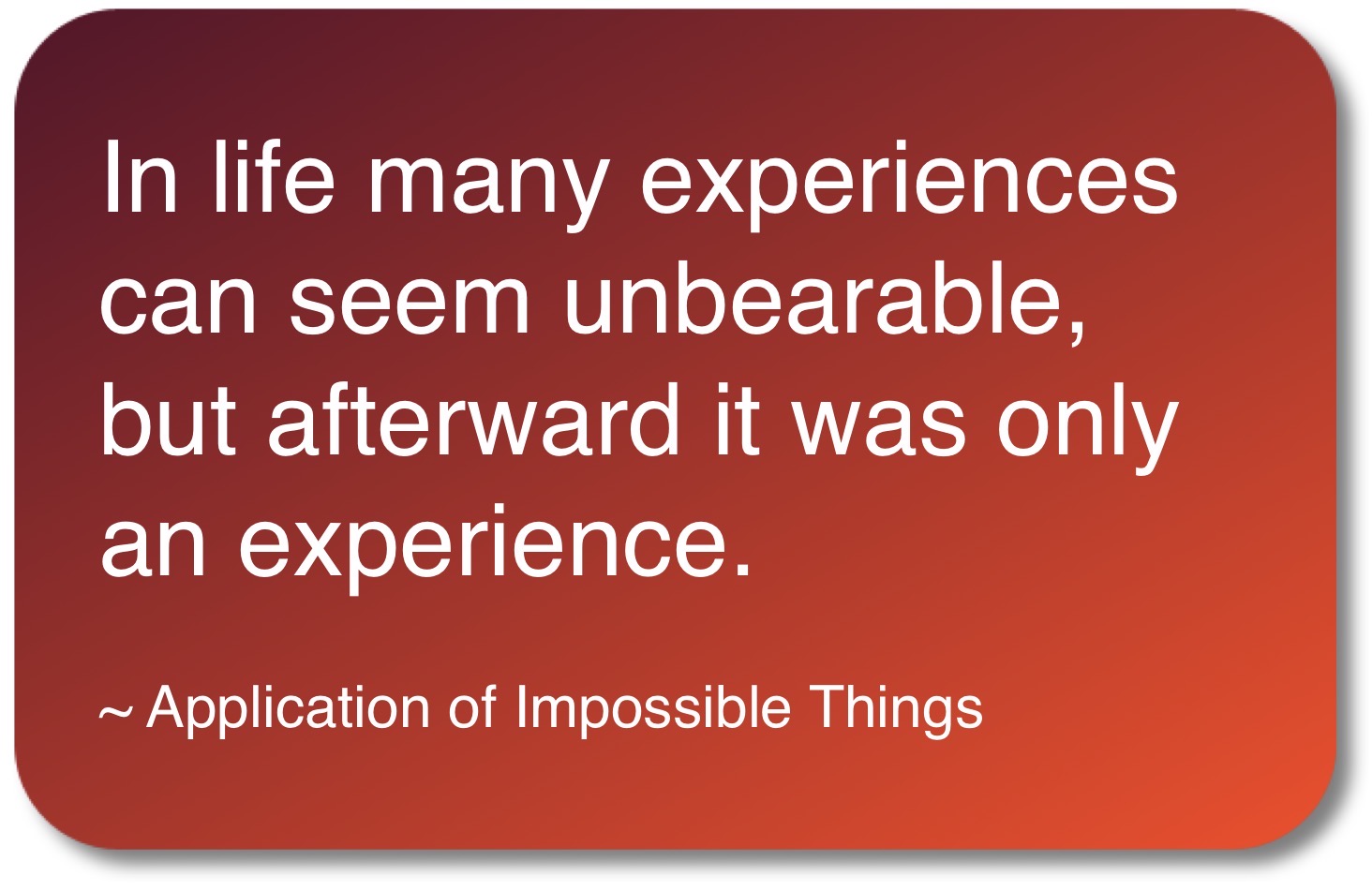 In life many experiences can seem unbearable, but afterward it was only an experience.

~ Application of Impossible Things